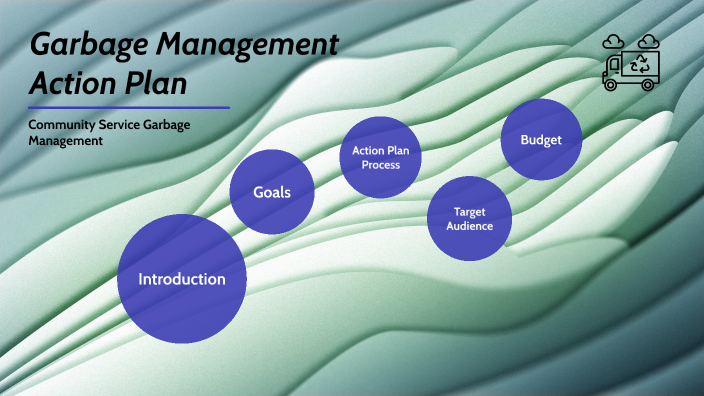 Garbage Management Action Plan

Community Service Garbage Management

Introduction

Goals

Action Plan Process

Target Audience

Budget